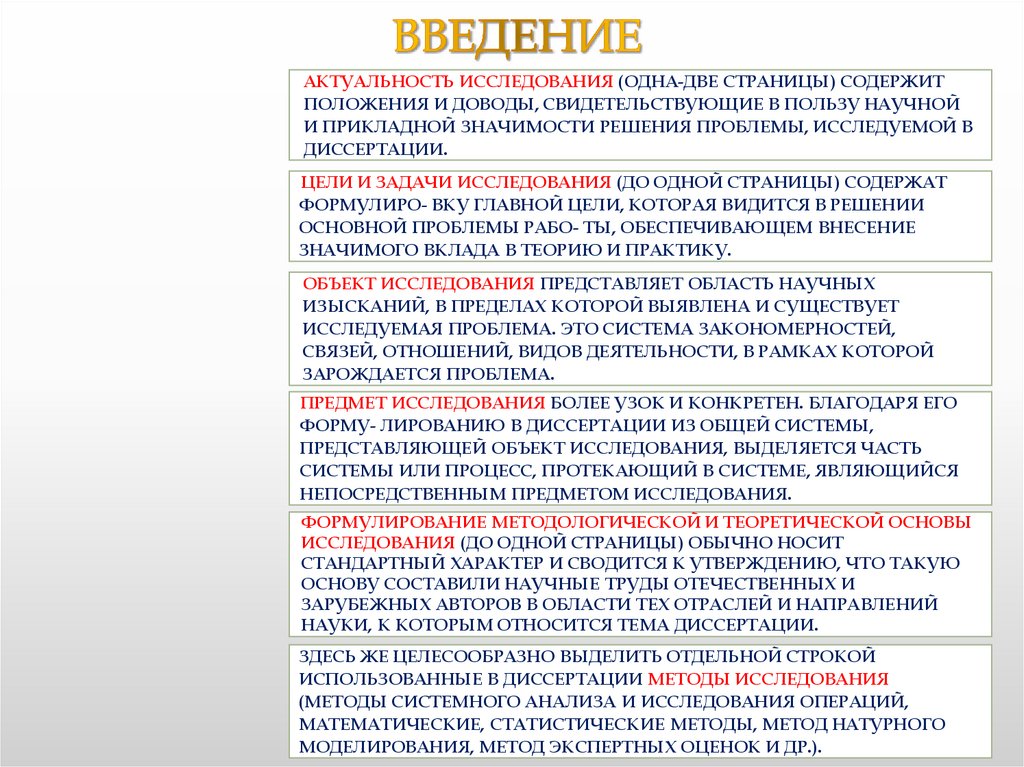 ВВЕДЕНИЕ

АКТУАЛЬНОСТЬ ИССЛЕДОВАНИЯ (ОДНА-ДВЕ СТРАНИЦЫ) СОДЕРЖИТ ПОЛОЖЕНИЯ И ДОВОДЫ, СВИДЕТЕЛЬСТВУЮЩИЕ В ПОЛЬЗУ НАУЧНОЙ И ПРИКЛАДНОЙ ЗНАЧИМОСТИ РЕШЕНИЯ ПРОБЛЕМЫ, ИССЛЕДУЕМОЙ В ДИССЕРТАЦИИ.

ЦЕЛИ И ЗАДАЧИ ИССЛЕДОВАНИЯ (ДО ОДНОЙ СТРАНИЦЫ) СОДЕРЖАТ ФОРМУЛИРО- ВКУ ГЛАВНОЙ ЦЕЛИ, КОТОРАЯ ВИДИТСЯ В РЕШЕНИИ ОСНОВНОЙ ПРОБЛЕМЫ РАБО- ТЫ, ОБЕСПЕЧИВАЮЩЕМ ВНЕСЕНИЕ ЗНАЧИМОГО ВКЛАДА В ТЕОРИЮ И ПРАКТИКУ.

ОБЪЕКТ ИССЛЕДОВАНИЯ ПРЕДСТАВЛЯЕТ ОБЛАСТЬ НАУЧНЫХ ИЗЫСКАНИЙ, В ПРЕДЕЛАХ КОТОРОЙ ВЫЯВЛЕНА И СУЩЕСТВУЕТ ИССЛЕДУЕМАЯ ПРОБЛЕМА. ЭТО СИСТЕМА ЗАКОНОМЕРНОСТЕЙ, СВЯЗЕЙ, ОТНОШЕНИЙ, ВИДОВ ДЕЯТЕЛЬНОСТИ, В РАМКАХ КОТОРОЙ ЗАРОЖДАЕТСЯ ПРОБЛЕМА.

ПРЕДМЕТ ИССЛЕДОВАНИЯ БОЛЕЕ УЗОК И КОНКРЕТЕН. БЛАГОДАРЯ ЕГО ФОРМУ- ЛИРОВАНИЮ В ДИССЕРТАЦИИ ИЗ ОБЩЕЙ СИСТЕМЫ, ПРЕДСТАВЛЯЮЩЕЙ ОБЪЕКТ ИССЛЕДОВАНИЯ, ВЫДЕЛЯЕТСЯ ЧАСТЬ СИСТЕМЫ ИЛИ ПРОЦЕСС, ПРОТЕКАЮЩИЙ В СИСТЕМЕ, ЯВЛЯЮЩИЙСЯ НЕПОСРЕДСТВЕННЫМ ПРЕДМЕТОМ ИССЛЕДОВАНИЯ.

ФОРМУЛИРОВАНИЕ МЕТОДОЛОГИЧЕСКОЙ И ТЕОРЕТИЧЕСКОЙ ОСНОВЫ ИССЛЕДОВАНИЯ (ДО ОДНОЙ СТРАНИЦЫ) ОБЫЧНО НОСИТ СТАНДАРТНЫЙ ХАРАКТЕР И СВОДИТСЯ К УТВЕРЖДЕНИЮ, ЧТО ТАКУЮ ОСНОВУ СОСТАВИЛИ НАУЧНЫЕ ТРУДЫ ОТЕЧЕСТВЕННЫХ И ЗАРУБЕЖНЫХ АВТОРОВ В ОБЛАСТИ ТЕХ ОТРАСЛЕЙ И НАПРАВЛЕНИЙ НАУКИ, К КОТОРЫМ ОТНОСИТСЯ ТЕМА ДИССЕРТАЦИИ.

ЗДЕСЬ ЖЕ ЦЕЛЕСООБРАЗНО ВЫДЕЛИТЬ ОТДЕЛЬНОЙ СТРОКОЙ ИСПОЛЬЗОВАННЫЕ В ДИССЕРТАЦИИ МЕТОДЫ ИССЛЕДОВАНИЯ (МЕТОДЫ СИСТЕМНОГО АНАЛИЗА И ИССЛЕДОВАНИЯ ОПЕРАЦИЙ, МАТЕМАТИЧЕСКИЕ, СТАТИСТИЧЕСКИЕ МЕТОДЫ, МЕТОД НАТУРНОГО МОДЕЛИРОВАНИЯ, МЕТОД ЭКСПЕРТНЫХ ОЦЕНОК И ДР.).